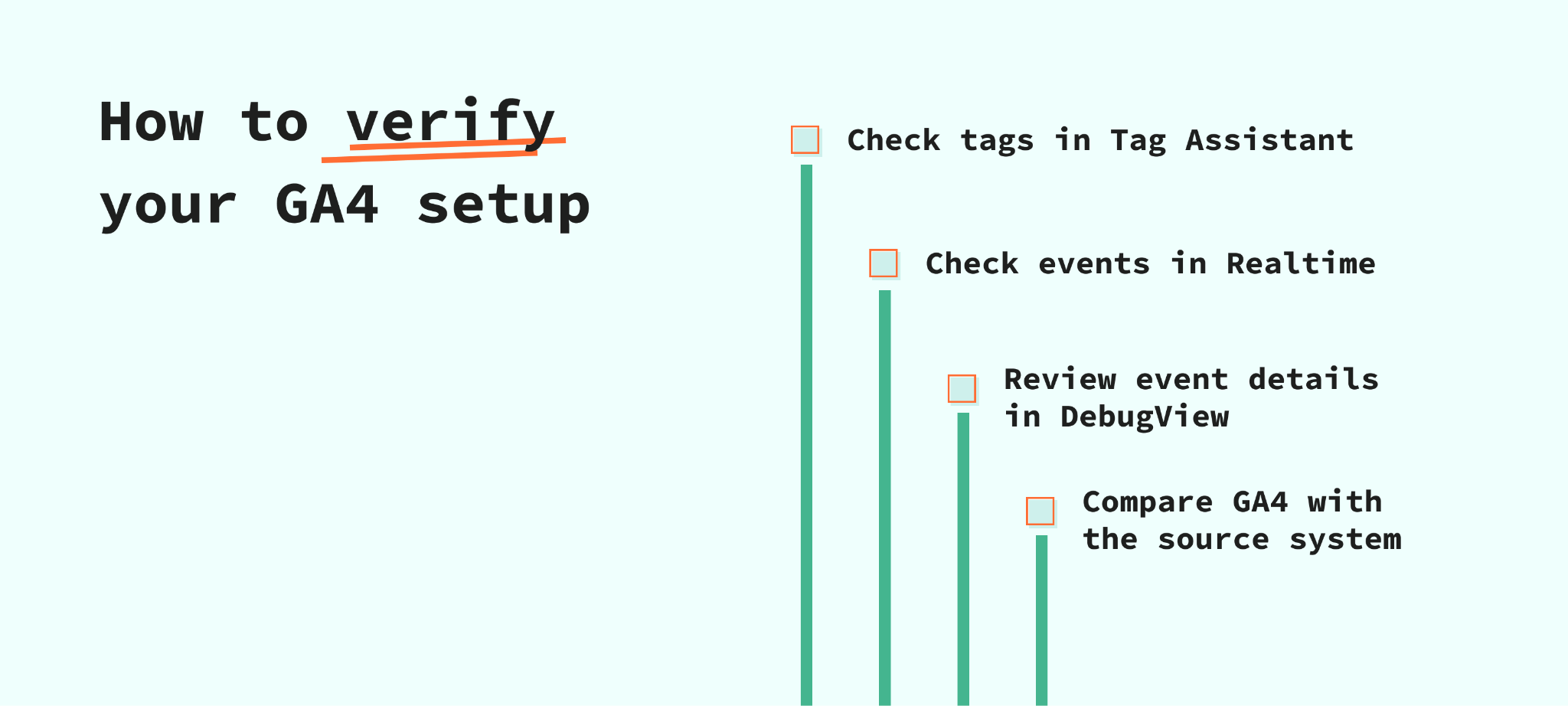 How to verify your GA4 setup

Check tags in Tag Assistant

Check events in Realtime

Review event details in DebugView

Compare GA4 with the source system